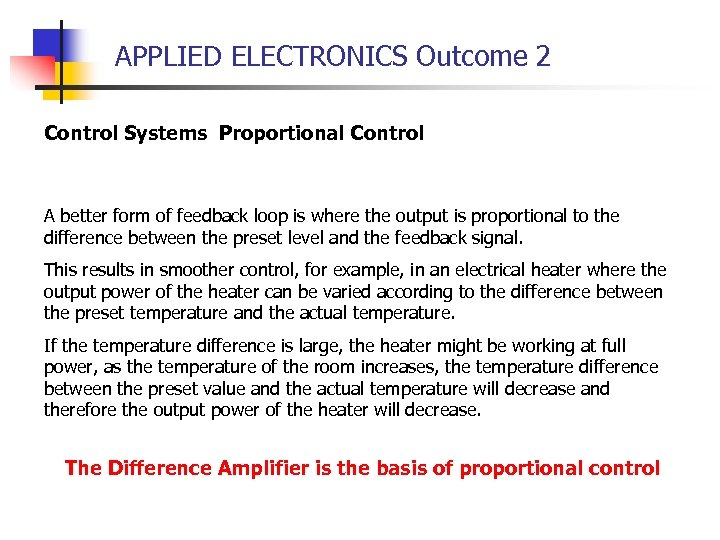 APPLIED ELECTRONICS Outcome 2

Control Systems  Proportional Control

A better form of feedback loop is where the output is proportional to the difference between the preset level and the feedback signal.

This results in smoother control, for example, in an electrical heater where the output power of the heater can be varied according to the difference between the preset temperature and the actual temperature.

If the temperature difference is large, the heater might be working at full power, as the temperature of the room increases, the temperature difference between the preset value and the actual temperature will decrease and therefore the output power of the heater will decrease.

The Difference Amplifier is the basis of proportional control